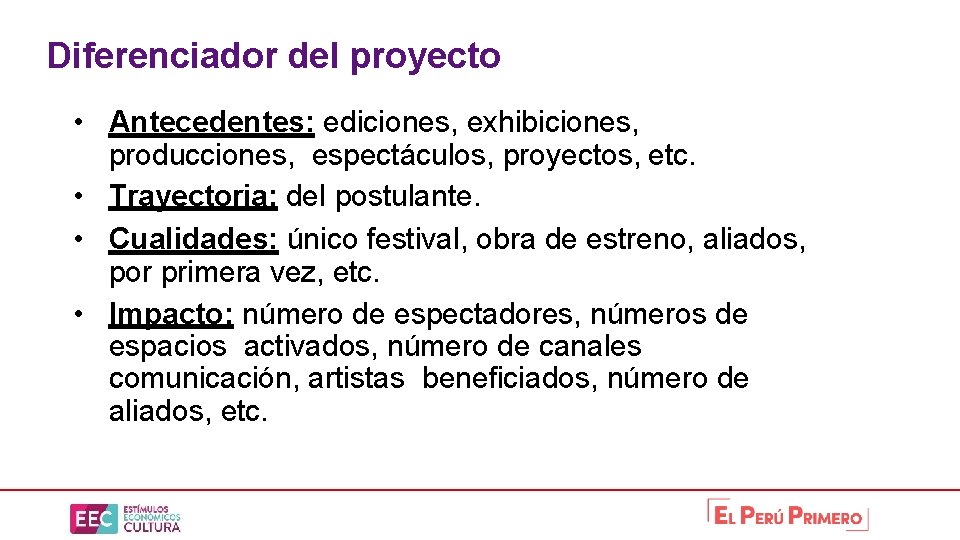 Diferenciador del proyecto

• Antecedentes: ediciones, exhibiciones, producciones, espectáculos, proyectos, etc.
• Trayectoria: del postulante.
• Cualidades: único festival, obra de estreno, aliados, por primera vez, etc.
• Impacto: número de espectadores, números de espacios activados, número de canales comunicación, artistas beneficiados, número de aliados, etc.

EEC ESTÍMULOS ECONÓMICOS CULTURA

EL PERÚ PRIMERO